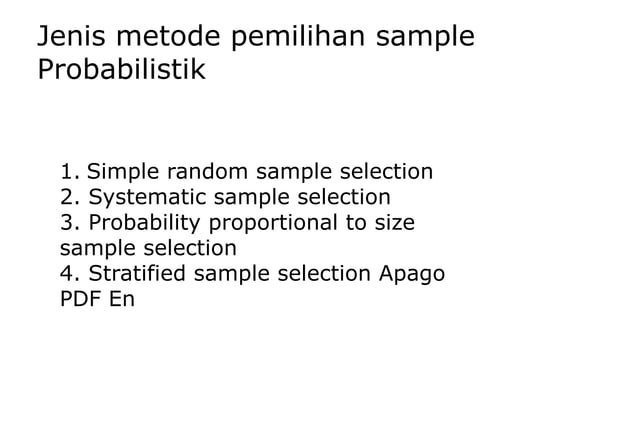 Jenis metode pemilihan sample Probabilistik

1. Simple random sample selection
2. Systematic sample selection
3. Probability proportional to size sample selection
4. Stratified sample selection Apago PDF En